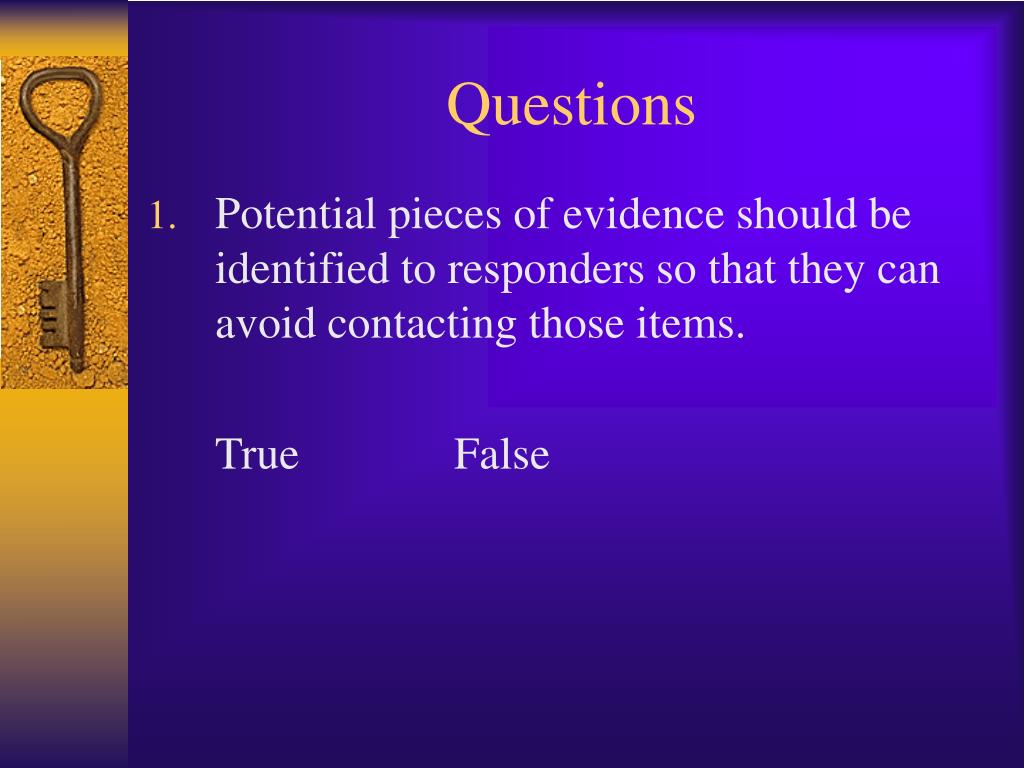 Questions

1. Potential pieces of evidence should be identified to responders so that they can avoid contacting those items.

True False